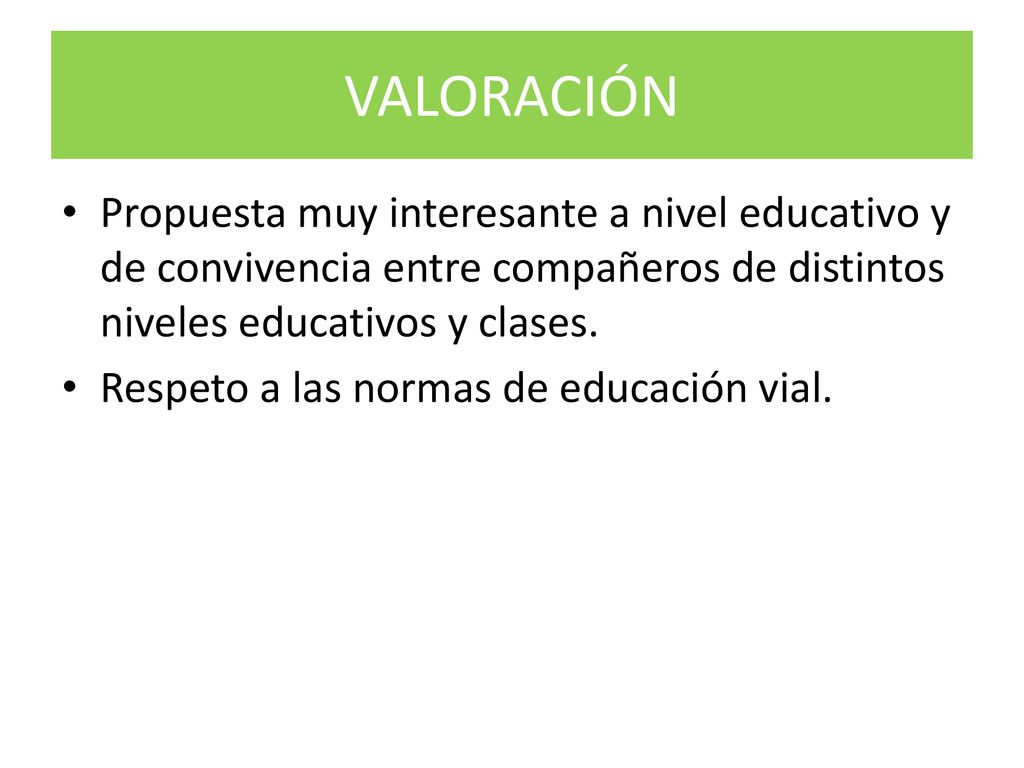 VALORACIÓN

• Propuesta muy interesante a nivel educativo y de convivencia entre compañeros de distintos niveles educativos y clases.
• Respeto a las normas de educación vial.